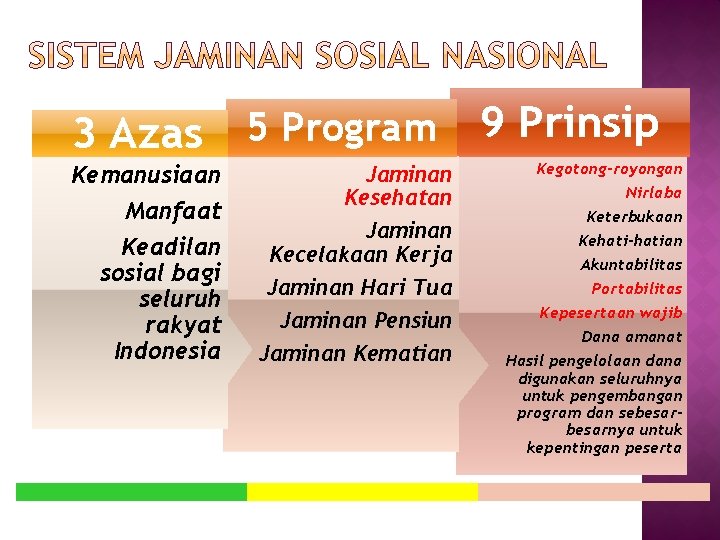 SISTEM JAMINAN SOSIAL NASIONAL

3 Azas

Kemanusiaan

Manfaat

Keadilan sosial bagi seluruh rakyat Indonesia

5 Program

Jaminan Kesehatan

Jaminan Kecelakaan Kerja

Jaminan Hari Tua

Jaminan Pensiun

Jaminan Kematian

9 Prinsip

Kegotong-royongan

Nirlaba

Keterbukaan

Kehati-hatian

Akuntabilitas

Portabilitas

Kepesertaan wajib

Dana amanat

Hasil pengelolaan dana digunakan seluruhnya untuk pengembangan program dan sebesar-besarnya untuk kepentingan peserta